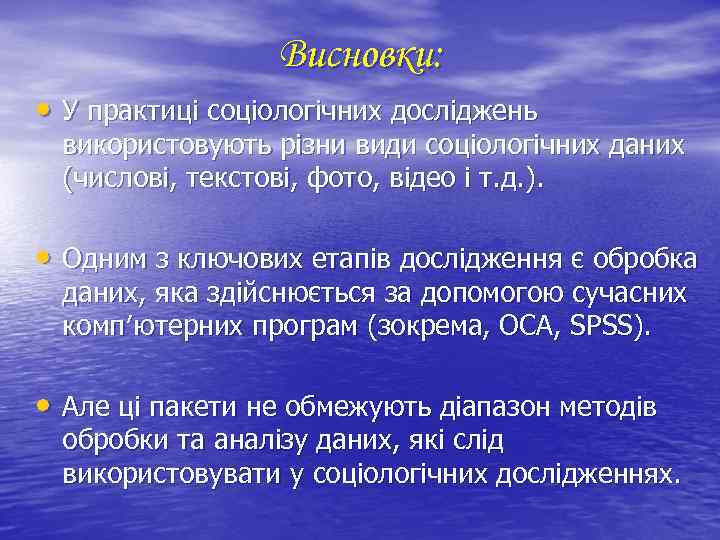 Висновки:

• У практиці соціологічних досліджень використовують різни види соціологічних даних (числові, текстові, фото, відео і т.д.).

• Одним з ключових етапів дослідження є обробка даних, яка здійснюється за допомогою сучасних комп'ютерних програм (зокрема, ОСА, SPSS).

• Але ці пакети не обмежують діапазон методів обробки та аналізу даних, які слід використовувати у соціологічних дослідженнях.